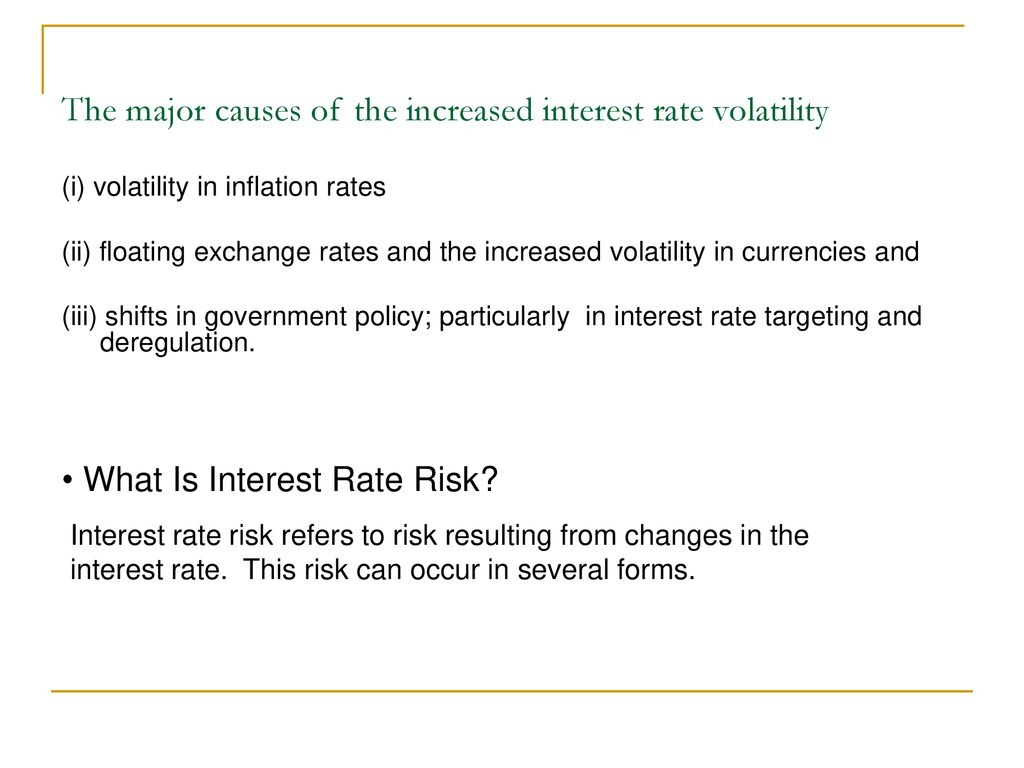 The major causes of the increased interest rate volatility

(i) volatility in inflation rates

(ii) floating exchange rates and the increased volatility in currencies and

(iii) shifts in government policy; particularly in interest rate targeting and deregulation.

• What Is Interest Rate Risk?

Interest rate risk refers to risk resulting from changes in the interest rate. This risk can occur in several forms.